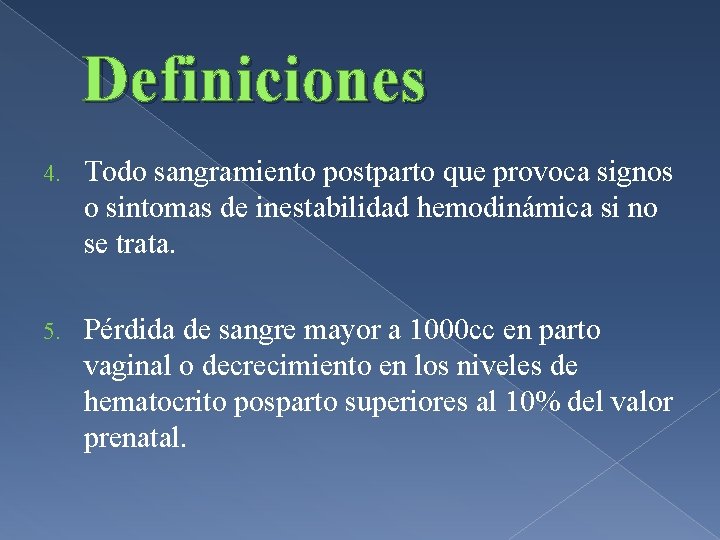 Definiciones

4. Todo sangramiento postparto que provoca signos o sintomas de inestabilidad hemodinámica si no se trata.

5. Pérdida de sangre mayor a 1000cc en parto vaginal o decrecimiento en los niveles de hematocrito posparto superiores al 10% del valor prenatal.